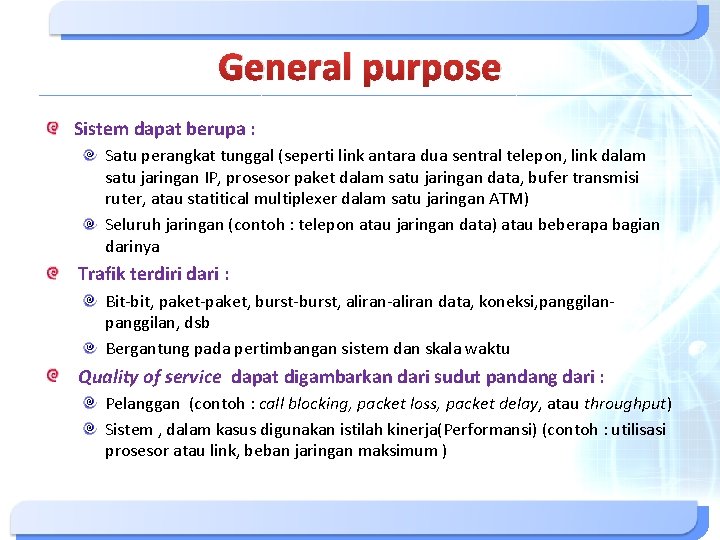 General purpose

Sistem dapat berupa :

Satu perangkat tunggal (seperti link antara dua sentral telepon, link dalam satu jaringan IP, prosesor paket dalam satu jaringan data, bufer transmisi ruter, atau statitical multiplexer dalam satu jaringan ATM)

Seluruh jaringan (contoh : telepon atau jaringan data) atau beberapa bagian darinya

Trafik terdiri dari :

Bit-bit, paket-paket, burst-burst, aliran-aliran data, koneksi,panggilan-panggilan, dsb

Bergantung pada pertimbangan sistem dan skala waktu

Quality of service dapat digambarkan dari sudut pandang dari :

Pelanggan (contoh : call blocking, packet loss, packet delay, atau throughput)

Sistem , dalam kasus digunakan istilah kinerja(Performansi) (contoh : utilisasi prosesor atau link, beban jaringan maksimum )